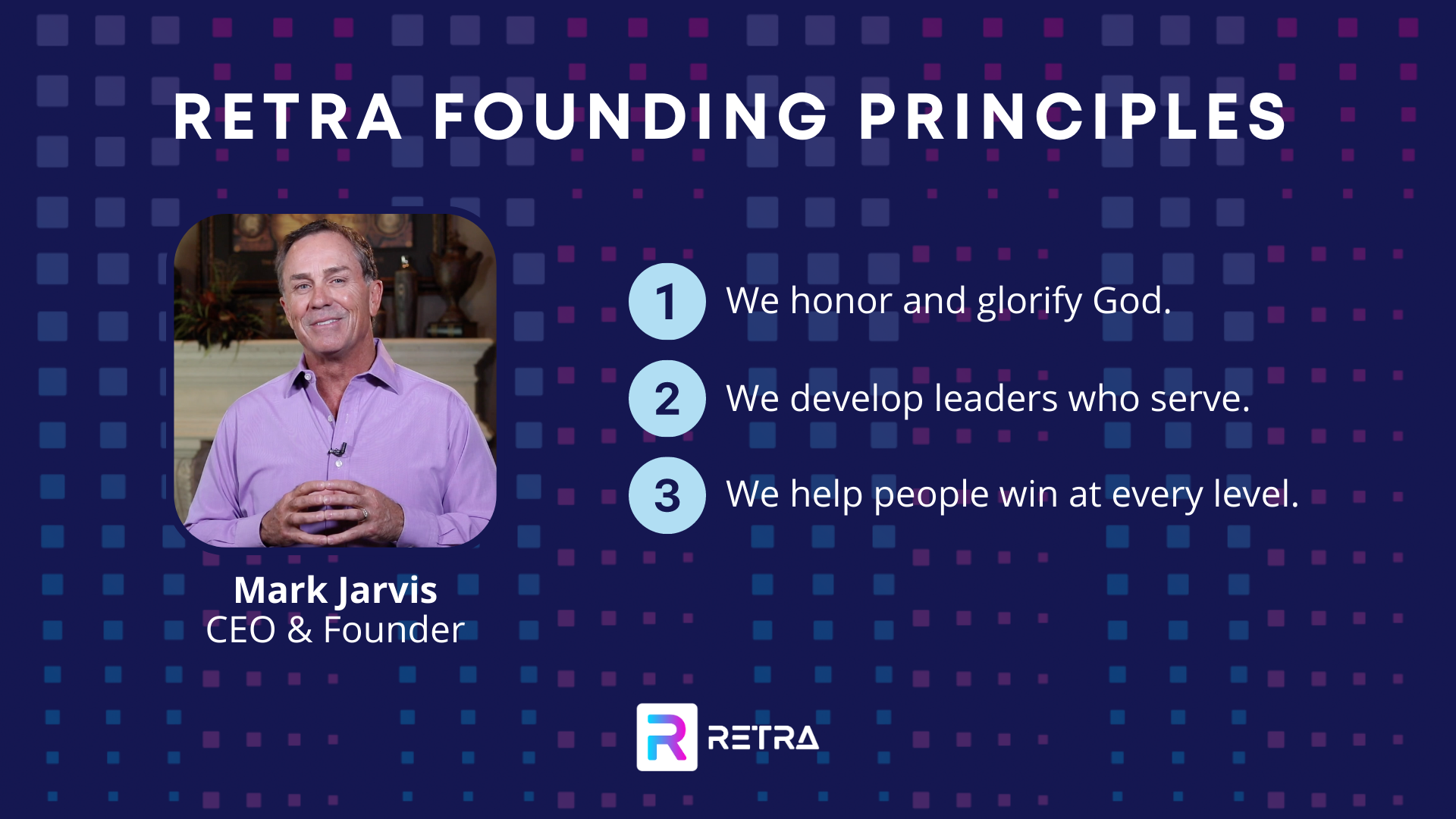 RETRA FOUNDING PRINCIPLES

Mark Jarvis
CEO & Founder

1 We honor and glorify God.

2 We develop leaders who serve.

3 We help people win at every level.

R RETRA